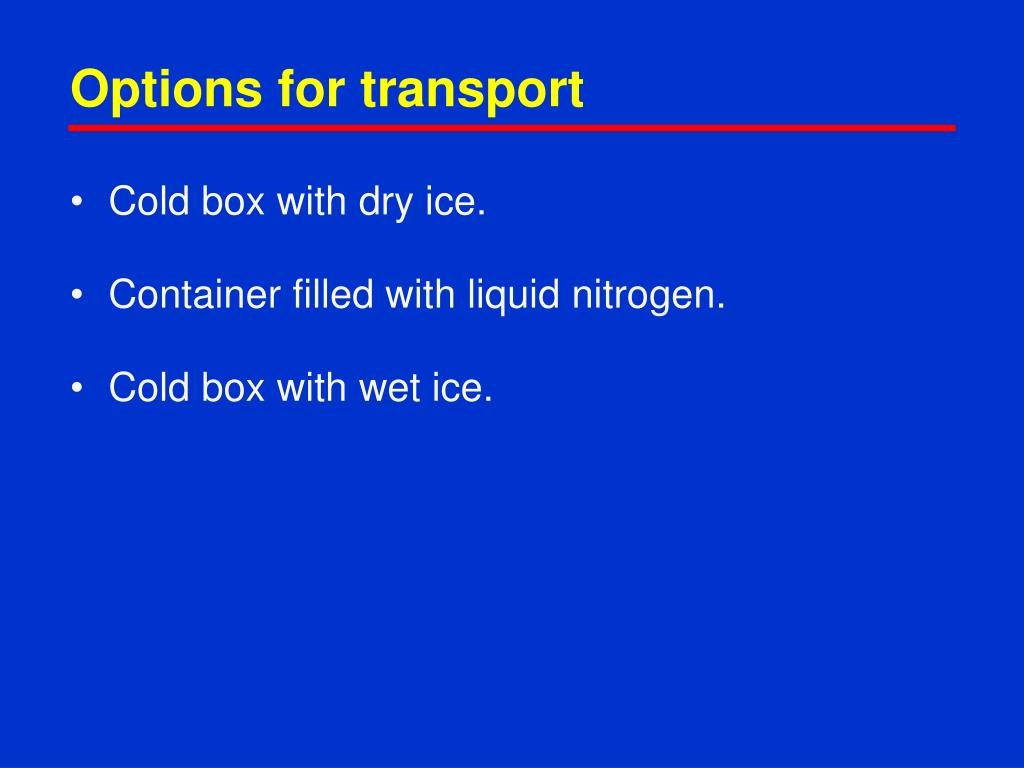 Options for transport

• Cold box with dry ice.

• Container filled with liquid nitrogen.

• Cold box with wet ice.